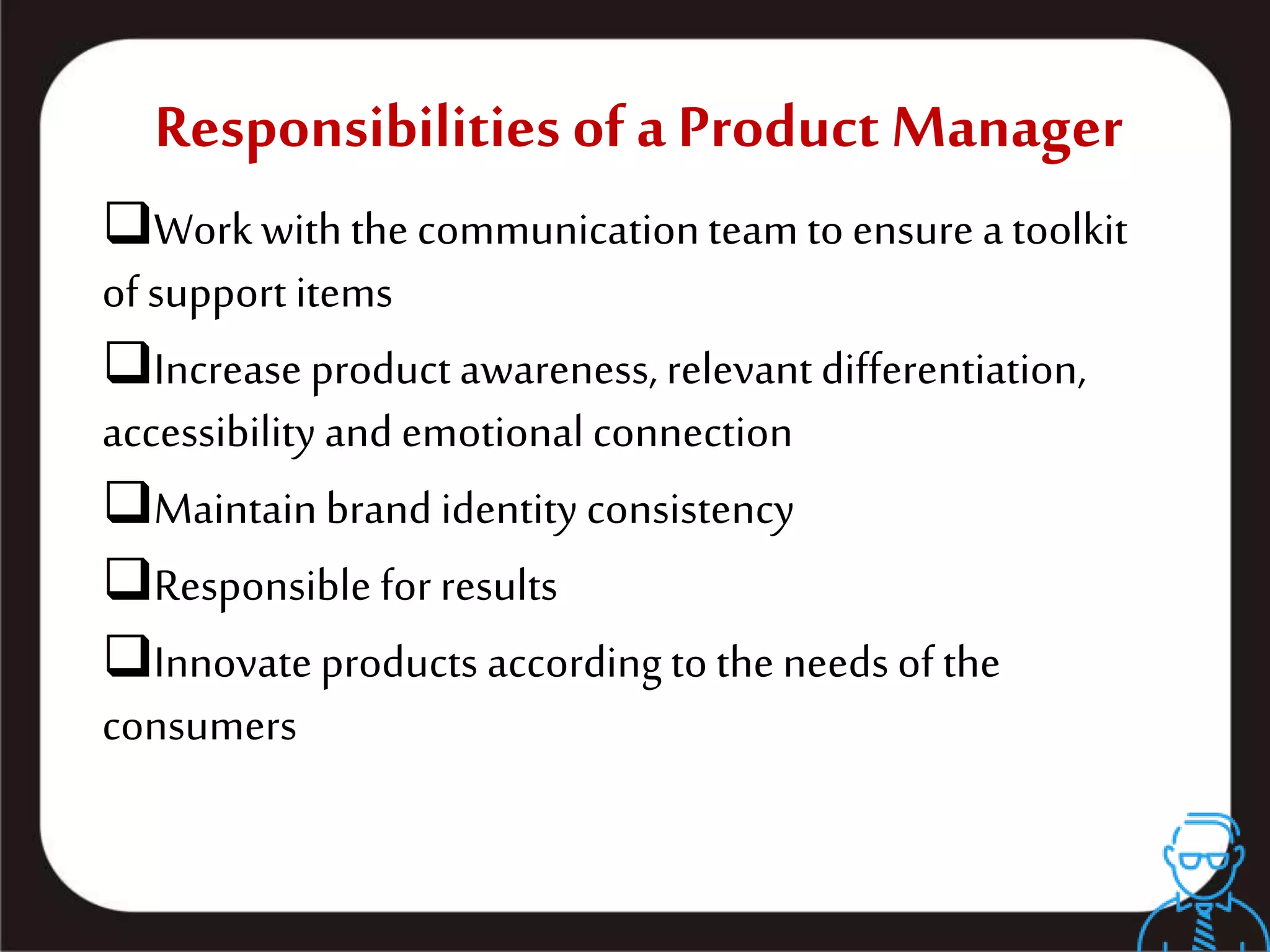 Responsibilities of a Product Manager

❑Work with the communication team to ensure a toolkit of support items

❑Increase product awareness, relevant differentiation, accessibility and emotional connection

❑Maintain brand identity consistency

❑Responsible for results

❑Innovate products according to the needs of the consumers